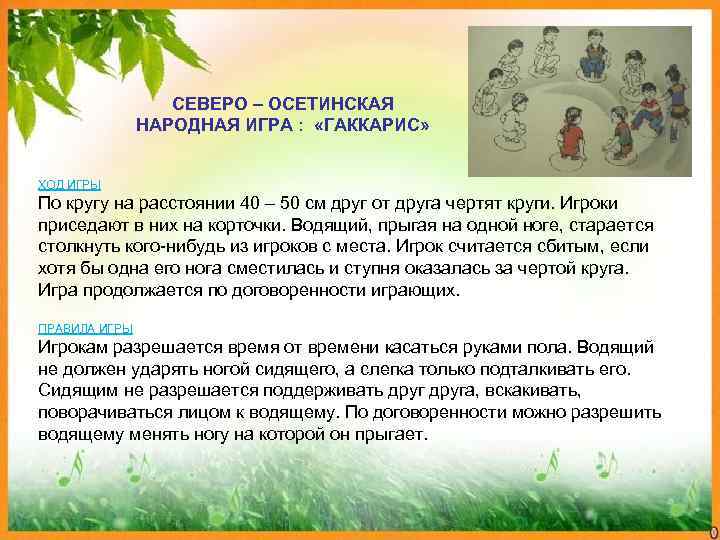 СЕВЕРО – ОСЕТИНСКАЯ НАРОДНАЯ ИГРА : «ГАККАРИС»

ХОД ИГРЫ
По кругу на расстоянии 40 – 50 см друг от друга чертят круги. Игроки приседают в них на корточки. Водящий, прыгая на одной ноге, старается столкнуть кого-нибудь из игроков с места. Игрок считается сбитым, если хотя бы одна его нога сместилась и ступня оказалась за чертой круга. Игра продолжается по договоренности играющих.

ПРАВИЛА ИГРЫ
Игрокам разрешается время от времени касаться руками пола. Водящий не должен ударять ногой сидящего, а слегка только подталкивать его. Сидящим не разрешается поддерживать друг друга, вскакивать, поворачиваться лицом к водящему. По договоренности можно разрешить водящему менять ногу на которой он прыгает.